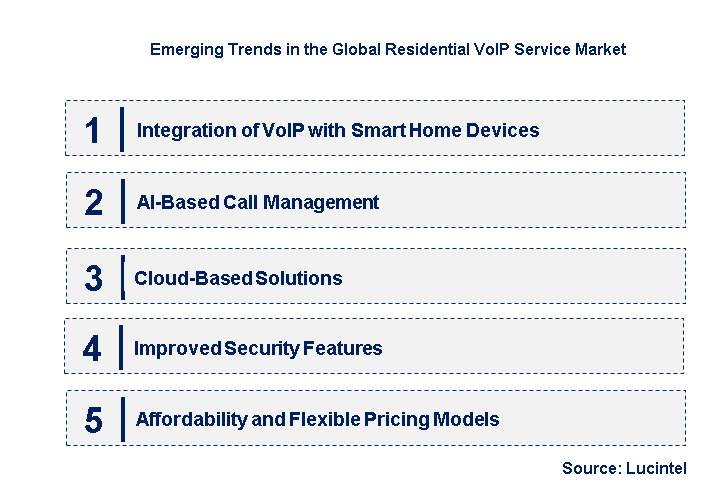 Emerging Trends in the Global Residential VoIP Service Market

1 Integration of VoIP with Smart Home Devices

2 AI-Based Call Management

3 Cloud-Based Solutions

4 Improved Security Features

5 Affordability and Flexible Pricing Models

Source: Lucintel